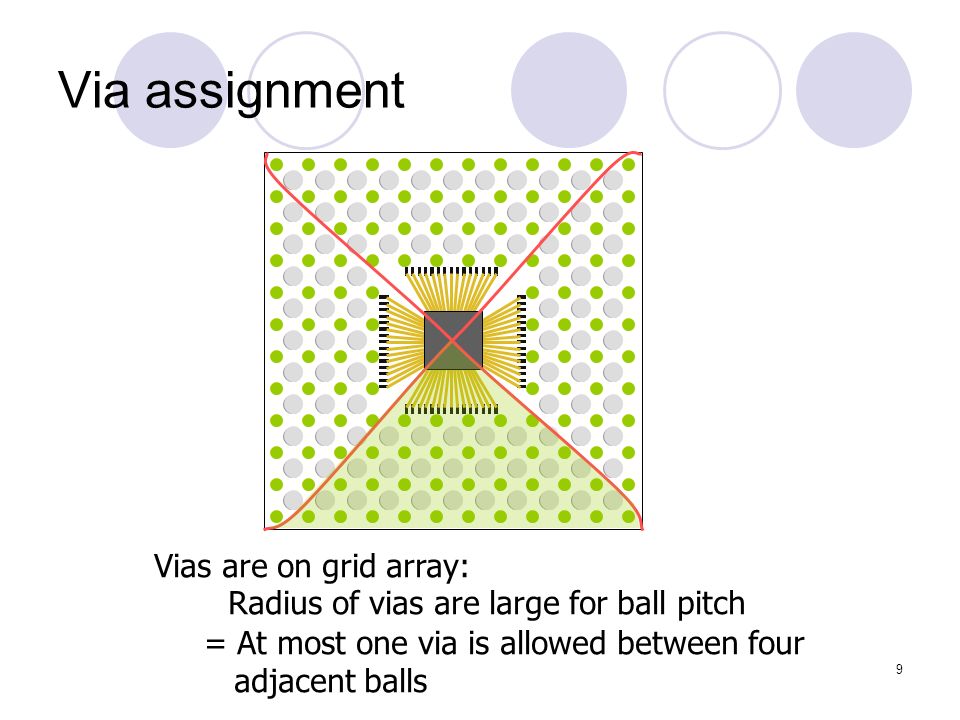 Via assignment

Vias are on grid array:
Radius of vias are large for ball pitch
= At most one via is allowed between four adjacent balls

9